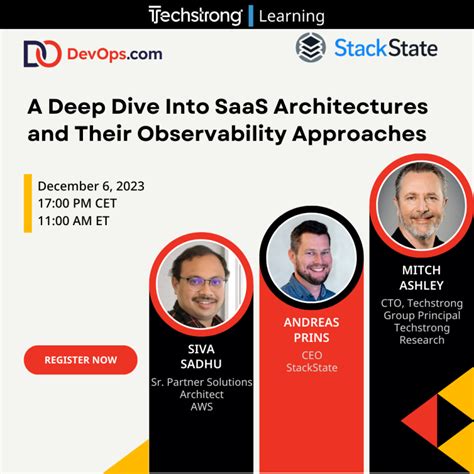 Techstrong | Learning

DevOps.com

StackState

A Deep Dive Into SaaS Architectures and Their Observability Approaches

December 6, 2023
17:00 PM CET
11:00 AM ET

REGISTER NOW

SIVA SADHU
Sr. Partner Solutions Architect
AWS

ANDREAS PRINS
CEO
StackState

MITCH ASHLEY
CTO, Techstrong Group Principal Techstrong Research